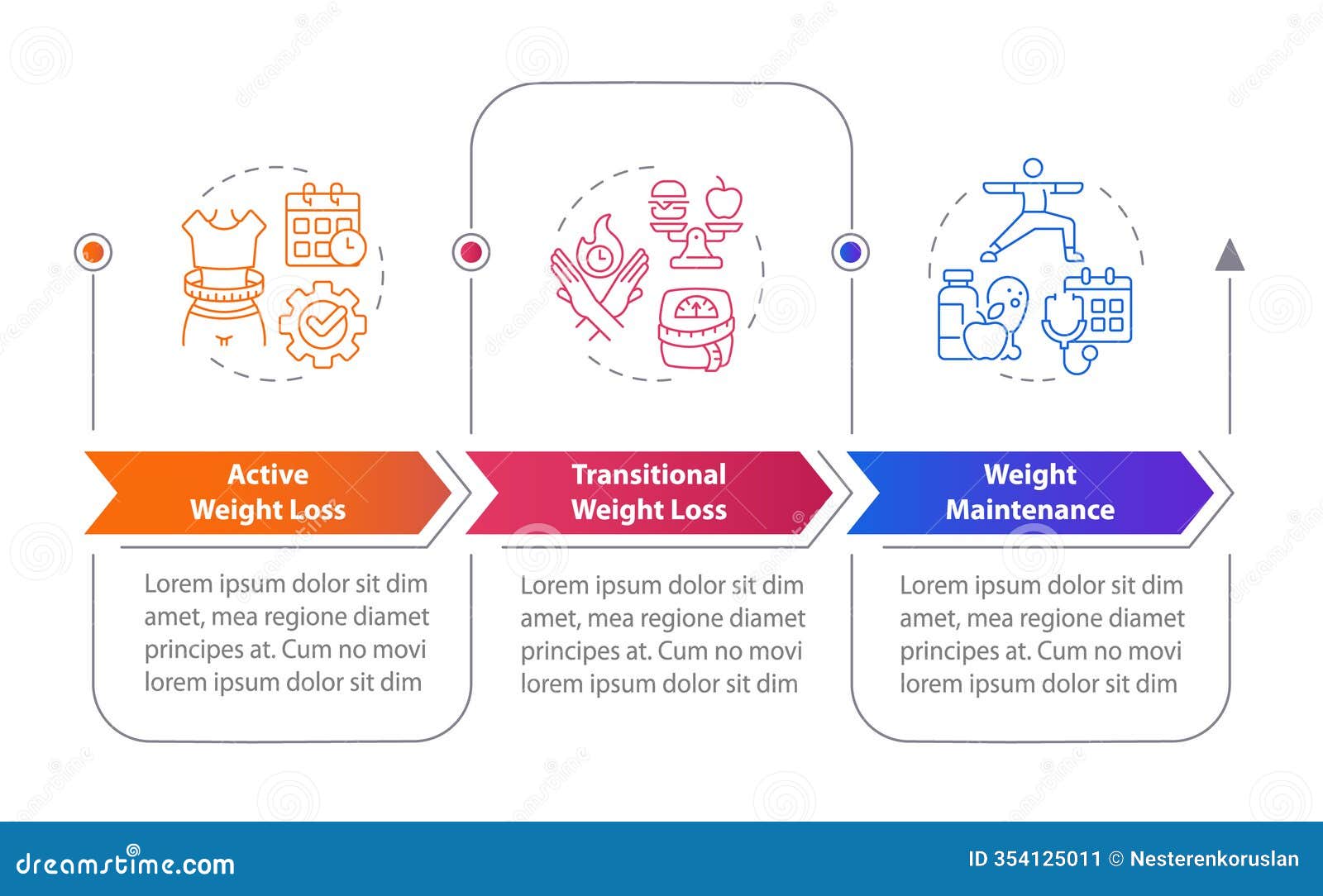 Active Weight Loss

Lorem ipsum dolor sit dim amet, mea regione diamet principes at. Cum no movi lorem ipsum dolor sit dim

Transitional Weight Loss

Lorem ipsum dolor sit dim amet, mea regione diamet principes at. Cum no movi lorem ipsum dolor sit dim

Weight Maintenance

Lorem ipsum dolor sit dim amet, mea regione diamet principes at. Cum no movi lorem ipsum dolor sit dim

dreamstime.com

ID 354125011 © Nesterenkoruslan